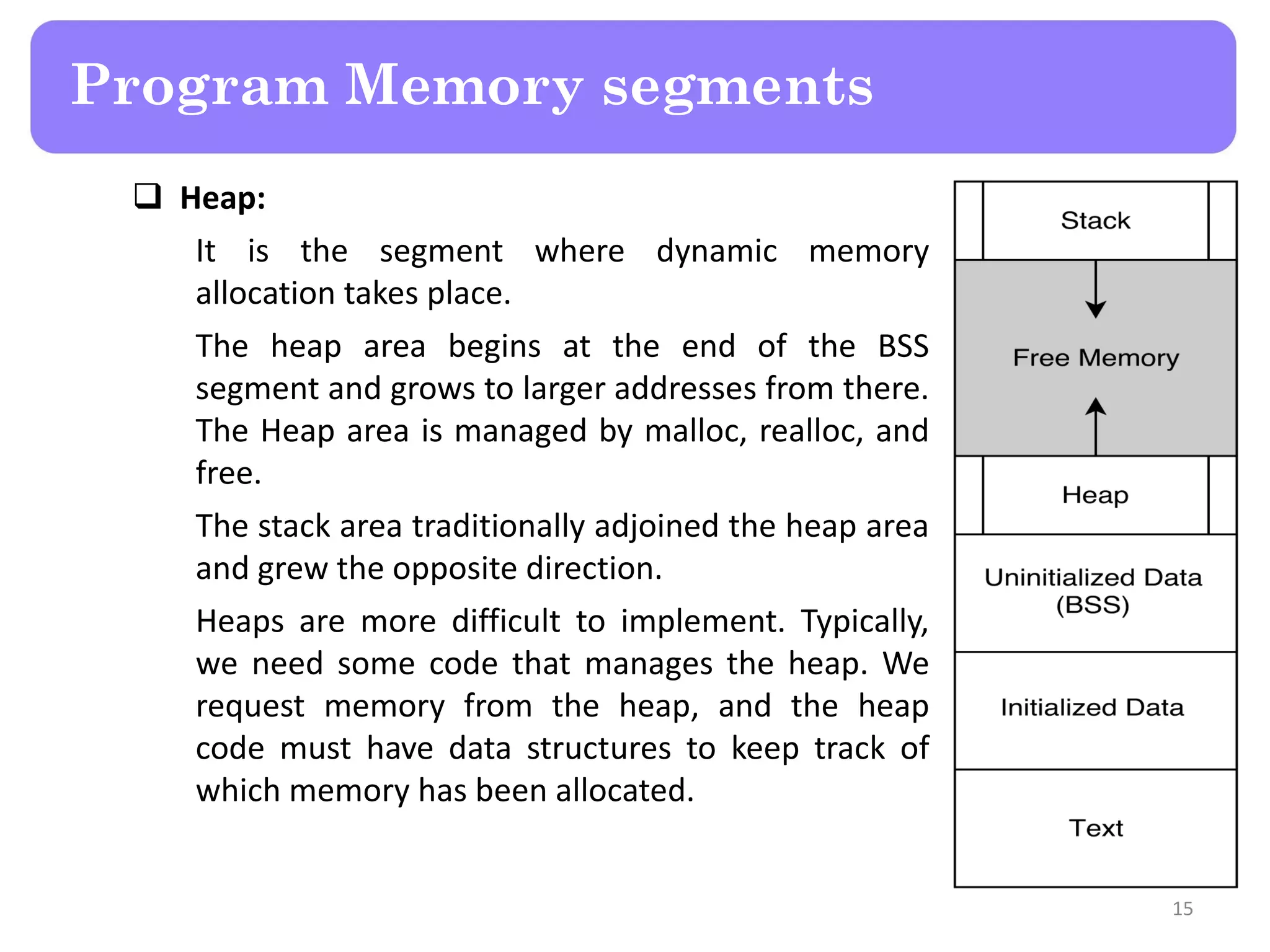 Program Memory segments

❑ Heap:

It is the segment where dynamic memory allocation takes place.

The heap area begins at the end of the BSS segment and grows to larger addresses from there. The Heap area is managed by malloc, realloc, and free.

The stack area traditionally adjoined the heap area and grew the opposite direction.

Heaps are more difficult to implement. Typically, we need some code that manages the heap. We request memory from the heap, and the heap code must have data structures to keep track of which memory has been allocated.

Stack

Free Memory

Heap

Uninitialized Data (BSS)

Initialized Data

Text

15